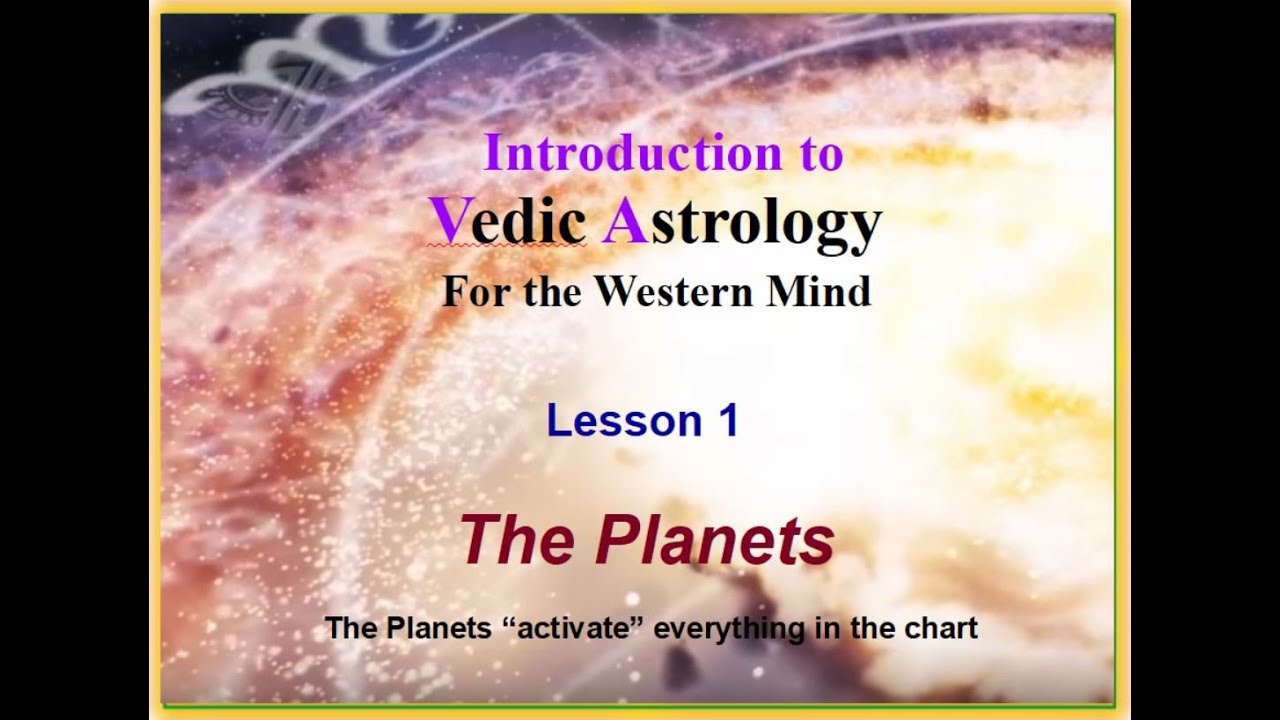 Introduction to
Vedic Astrology
For the Western Mind

Lesson 1

The Planets

The Planets "activate" everything in the chart